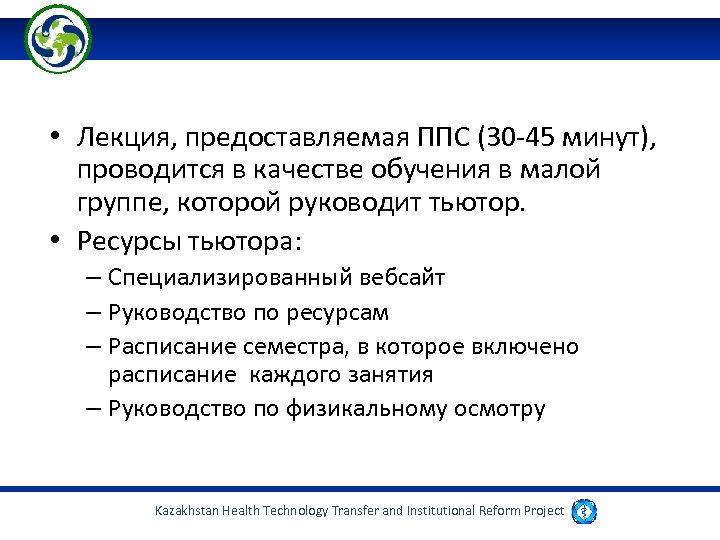 • Лекция, предоставляемая ППС (30-45 минут), проводится в качестве обучения в малой группе, которой руководит тьютор.

• Ресурсы тьютора:

– Специализированный вебсайт

– Руководство по ресурсам

– Расписание семестра, в которое включено расписание  каждого занятия

– Руководство по физикальному осмотру

Kazakhstan Health Technology Transfer and Institutional Reform Project